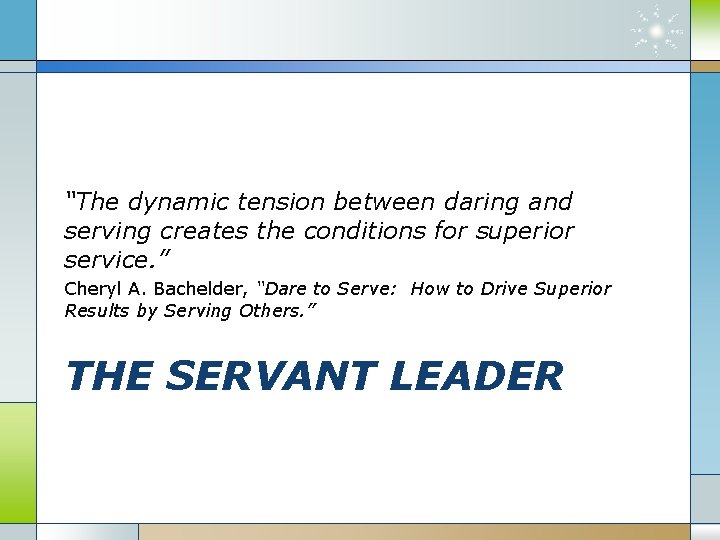 "The dynamic tension between daring and serving creates the conditions for superior service."

Cheryl A. Bachelder, "Dare to Serve:  How to Drive Superior Results by Serving Others."

THE SERVANT LEADER